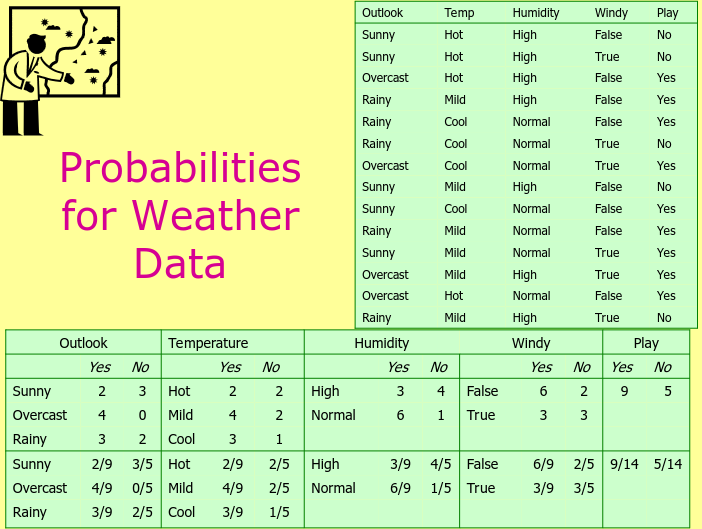 Probabilities for Weather Data

| Outlook | Temp | Humidity | Windy | Play |
|---|---|---|---|---|
| Sunny | Hot | High | False | No |
| Sunny | Hot | High | True | No |
| Overcast | Hot | High | False | Yes |
| Rainy | Mild | High | False | Yes |
| Rainy | Cool | Normal | False | Yes |
| Rainy | Cool | Normal | True | No |
| Overcast | Cool | Normal | True | Yes |
| Sunny | Mild | High | False | No |
| Sunny | Cool | Normal | False | Yes |
| Rainy | Mild | Normal | False | Yes |
| Sunny | Mild | Normal | True | Yes |
| Overcast | Mild | High | True | Yes |
| Overcast | Hot | Normal | False | Yes |
| Rainy | Mild | High | True | No |

| Outlook | | | Temperature | | | Humidity | | | Windy | | | Play | |
|---|---|---|---|---|---|---|---|---|---|---|---|---|---|
| | Yes | No | | Yes | No | | Yes | No | | Yes | No | Yes | No |
| Sunny | 2 | 3 | Hot | 2 | 2 | High | 3 | 4 | False | 6 | 2 | 9 | 5 |
| Overcast | 4 | 0 | Mild | 4 | 2 | Normal | 6 | 1 | True | 3 | 3 | | |
| Rainy | 3 | 2 | Cool | 3 | 1 | | | | | | | | |
| Sunny | 2/9 | 3/5 | Hot | 2/9 | 2/5 | High | 3/9 | 4/5 | False | 6/9 | 2/5 | 9/14 | 5/14 |
| Overcast | 4/9 | 0/5 | Mild | 4/9 | 2/5 | Normal | 6/9 | 1/5 | True | 3/9 | 3/5 | | |
| Rainy | 3/9 | 2/5 | Cool | 3/9 | 1/5 | | | | | | | | |